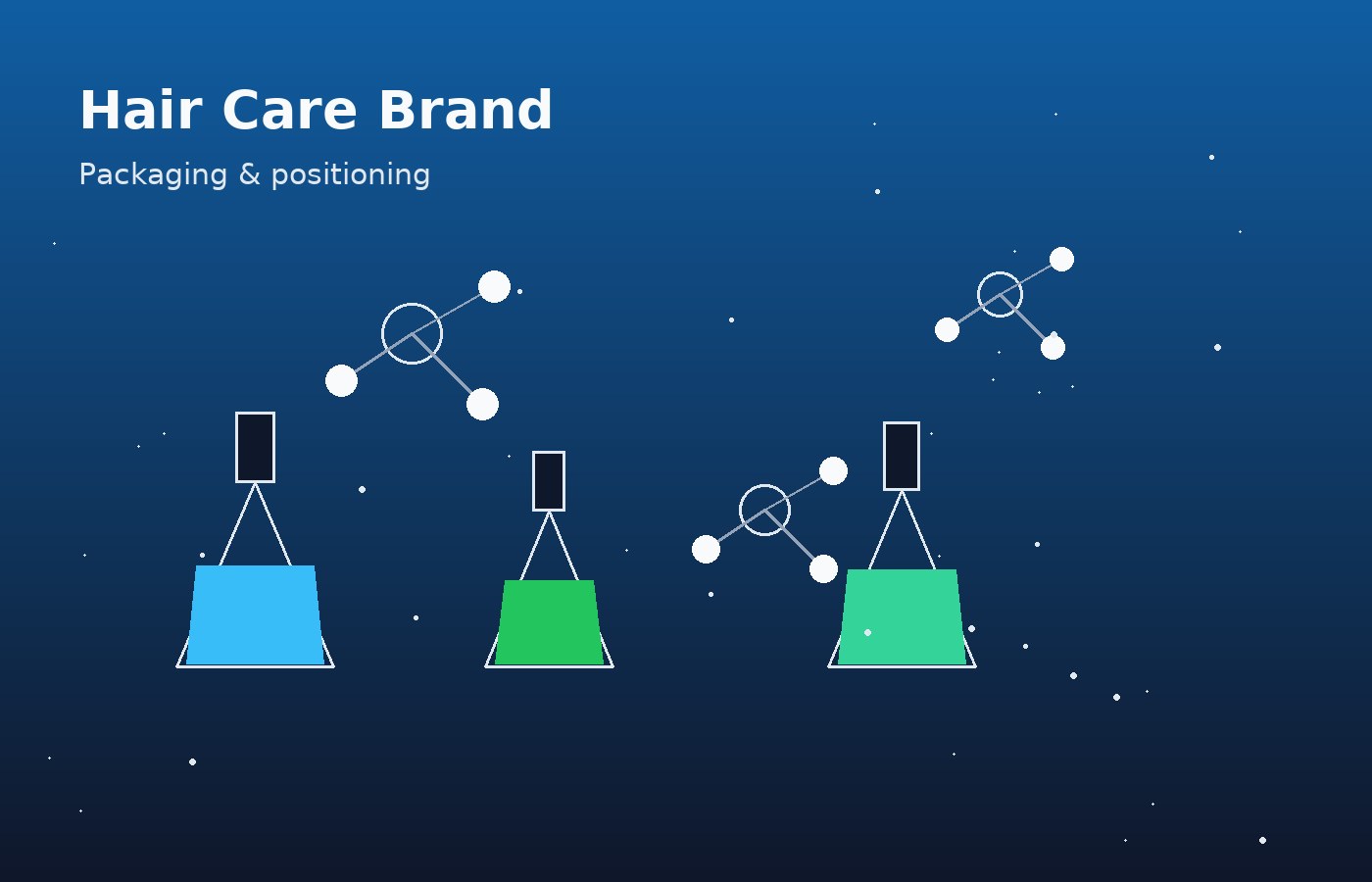 Hair Care Brand

Packaging & positioning